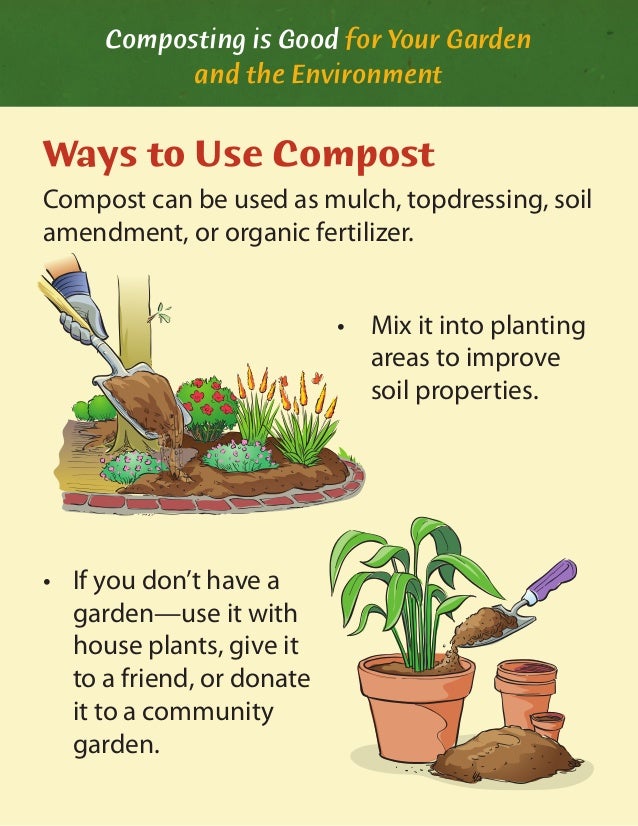 Composting is Good for Your Garden and the Environment

Ways to Use Compost

Compost can be used as mulch, topdressing, soil amendment, or organic fertilizer.

• Mix it into planting areas to improve soil properties.

• If you don't have a garden—use it with house plants, give it to a friend, or donate it to a community garden.